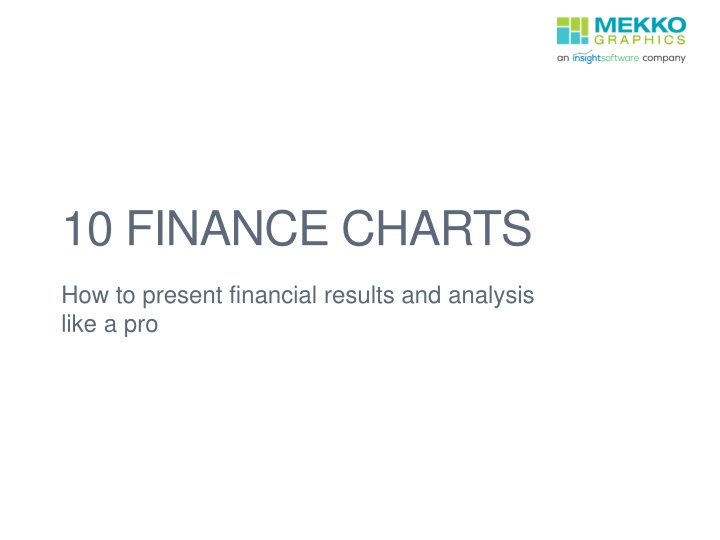 MEKKO GRAPHICS
an insightsoftware company

10 FINANCE CHARTS

How to present financial results and analysis like a pro